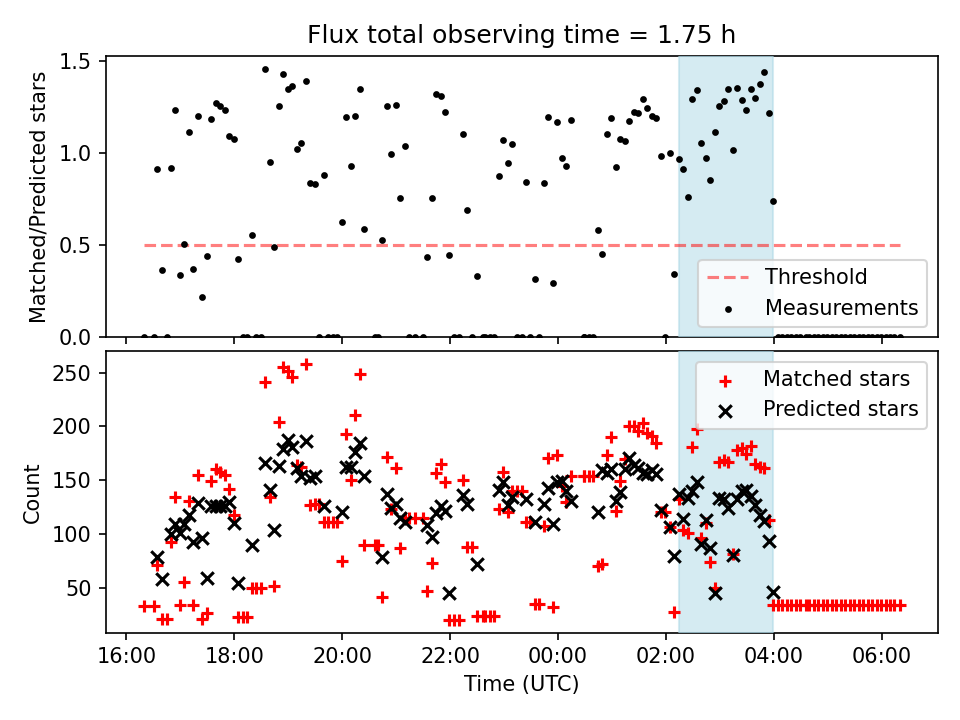 Flux total observing time = 1.75 h

Matched/Predicted stars

1.5
1.0
0.5
0.0

Threshold
Measurements

Count

250
200
150
100
50

Matched stars
Predicted stars

16:00
18:00
20:00
22:00
00:00
02:00
04:00
06:00

Time (UTC)